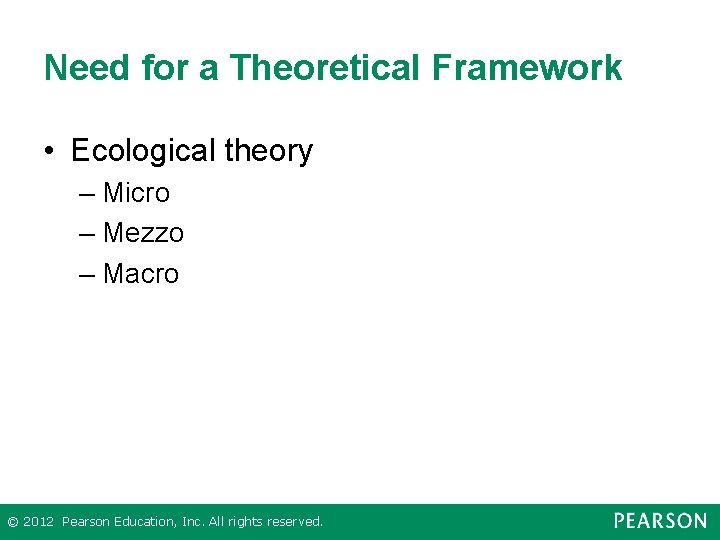 Need for a Theoretical Framework

• Ecological theory
– Micro
– Mezzo
– Macro

© 2012 Pearson Education, Inc. All rights reserved.

PEARSON